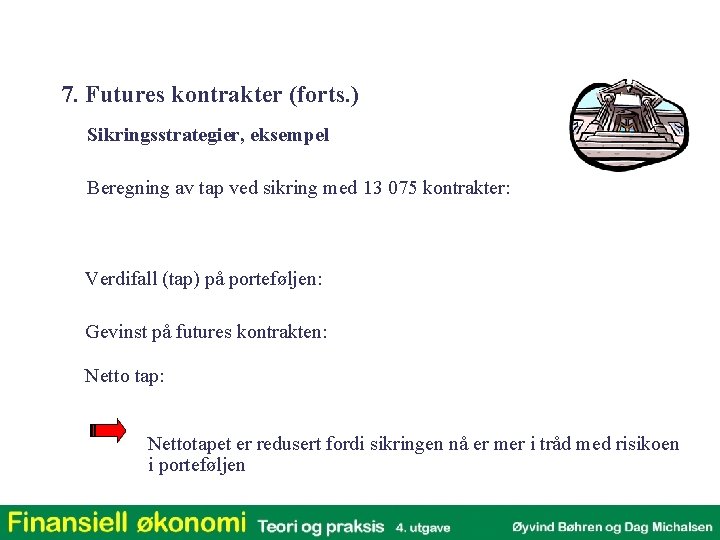 7. Futures kontrakter (forts.)

Sikringsstrategier, eksempel

Beregning av tap ved sikring med 13 075 kontrakter:

Verdifall (tap) på porteføljen:

Gevinst på futures kontrakten:

Netto tap:

Nettotapet er redusert fordi sikringen nå er mer i tråd med risikoen i porteføljen

Finansiell økonomi Teori og praksis 4. utgave Øyvind Bøhren og Dag Michalsen